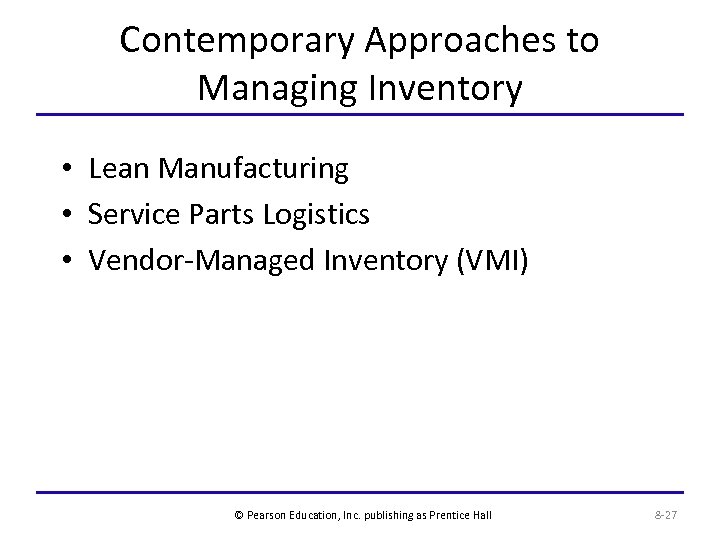 Contemporary Approaches to Managing Inventory

• Lean Manufacturing
• Service Parts Logistics
• Vendor-Managed Inventory (VMI)

© Pearson Education, Inc. publishing as Prentice Hall

8-27